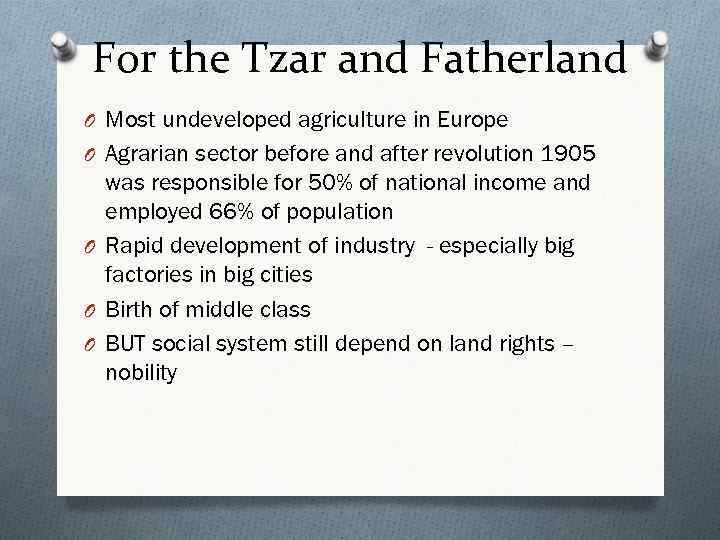 For the Tzar and Fatherland

O Most undeveloped agriculture in Europe
O Agrarian sector before and after revolution 1905 was responsible for 50% of national income and employed 66% of population
O Rapid development of industry - especially big factories in big cities
O Birth of middle class
O BUT social system still depend on land rights – nobility